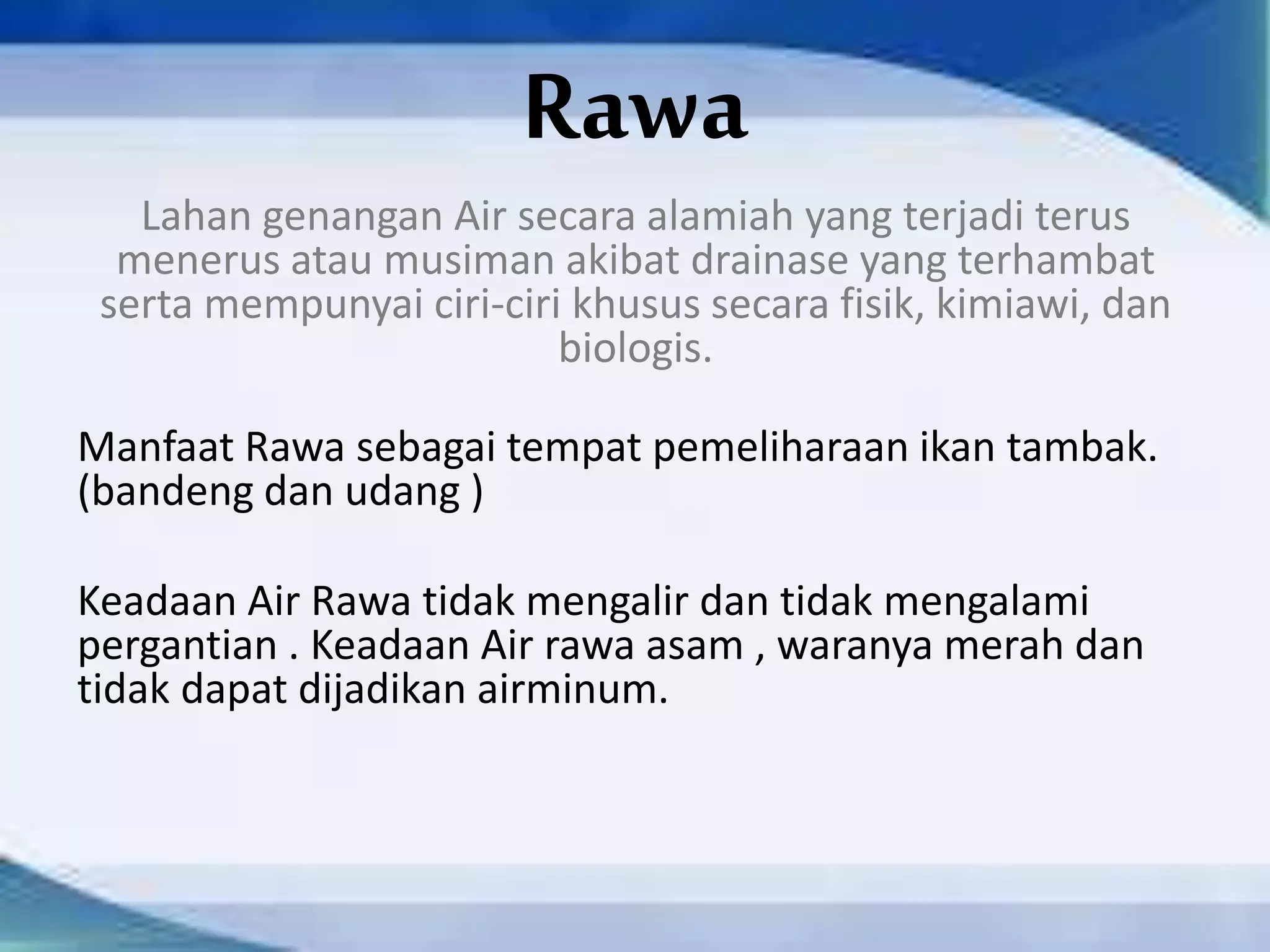 Rawa

Lahan genangan Air secara alamiah yang terjadi terus menerus atau musiman akibat drainase yang terhambat serta mempunyai ciri-ciri khusus secara fisik, kimiawi, dan biologis.

Manfaat Rawa sebagai tempat pemeliharaan ikan tambak. (bandeng dan udang )

Keadaan Air Rawa tidak mengalir dan tidak mengalami pergantian . Keadaan Air rawa asam , waranya merah dan tidak dapat dijadikan airminum.